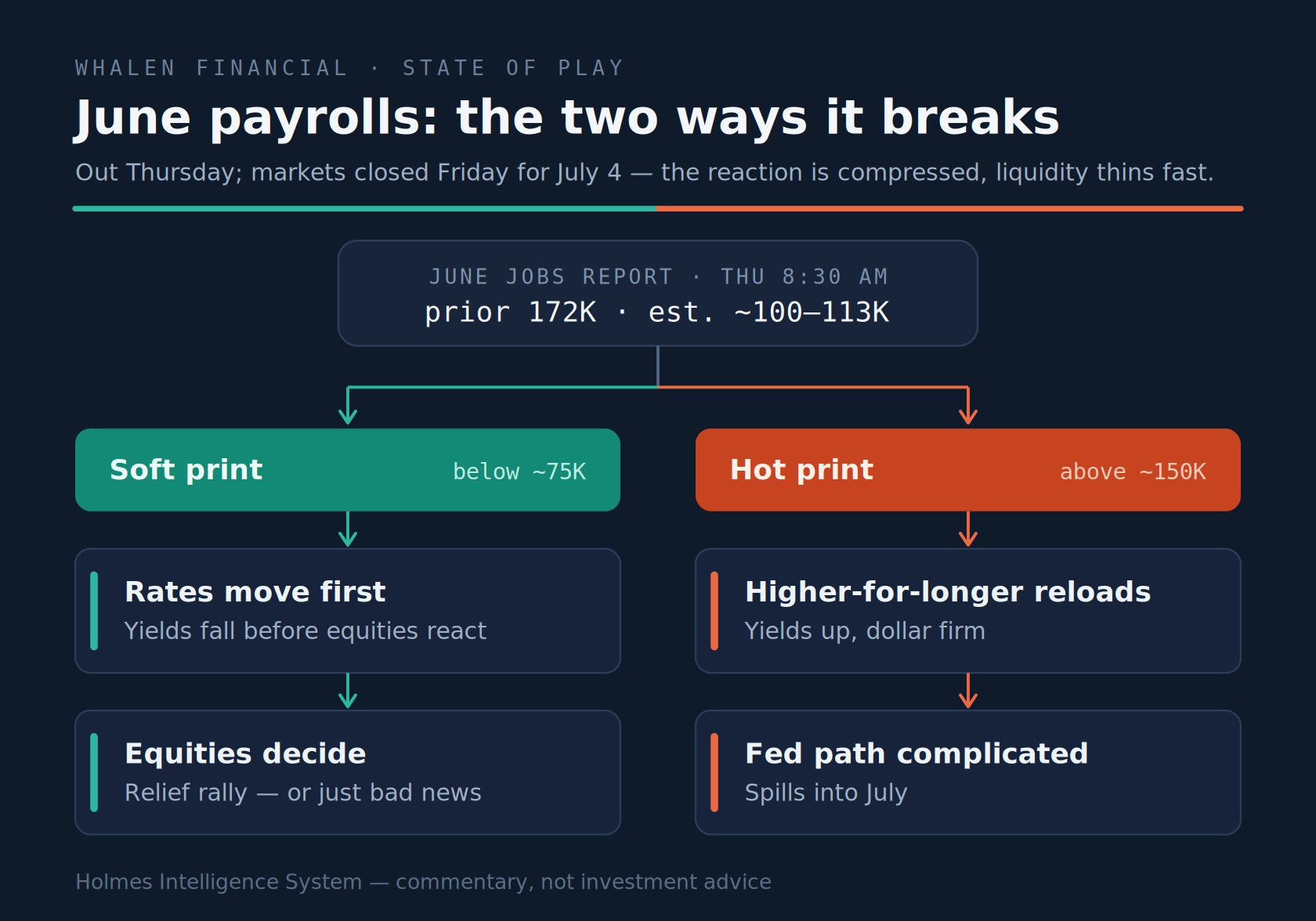 WHALEN FINANCIAL · STATE OF PLAY

June payrolls: the two ways it breaks

Out Thursday; markets closed Friday for July 4 — the reaction is compressed, liquidity thins fast.

JUNE JOBS REPORT · THU 8:30 AM
prior 172K · est. ~100–113K

Soft print below ~75K

Rates move first
Yields fall before equities react

Equities decide
Relief rally — or just bad news

Hot print above ~150K

Higher-for-longer reloads
Yields up, dollar firm

Fed path complicated
Spills into July

Holmes Intelligence System — commentary, not investment advice